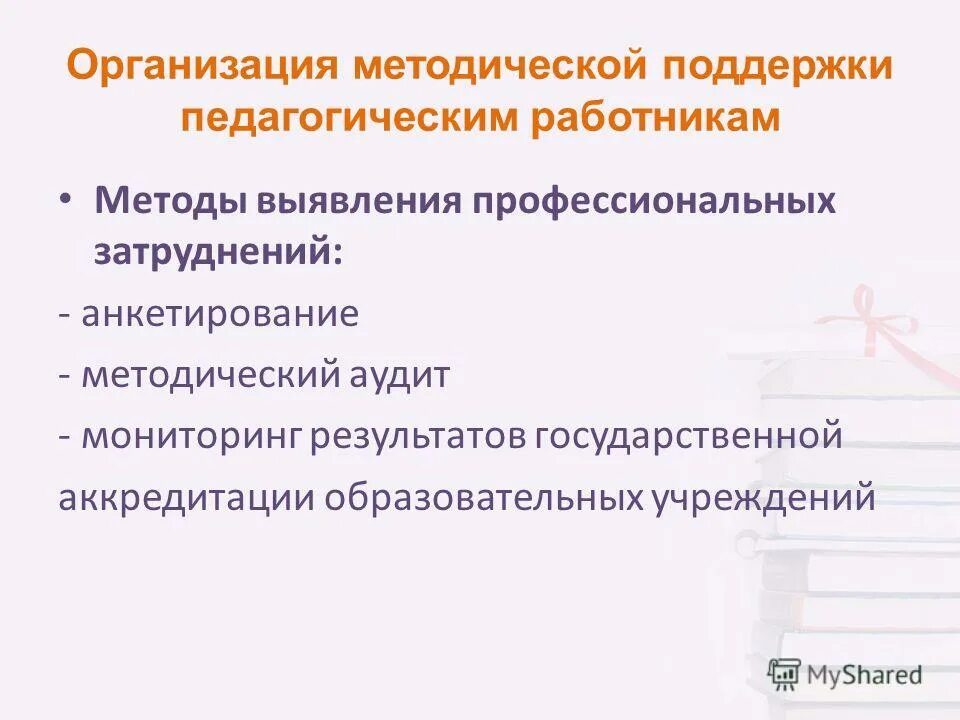 Организация методической поддержки педагогическим работникам

• Методы выявления профессиональных затруднений:

- анкетирование

- методический аудит

- мониторинг результатов государственной аккредитации образовательных учреждений

MyShared